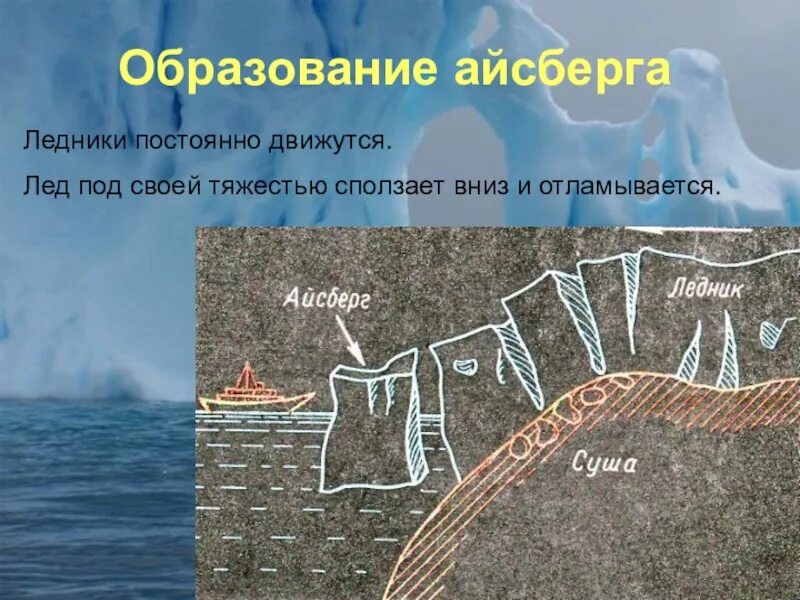 Образование айсберга

Ледники постоянно движутся.

Лед под своей тяжестью сползает вниз и отламывается.

Айсберг

Ледник

Суша